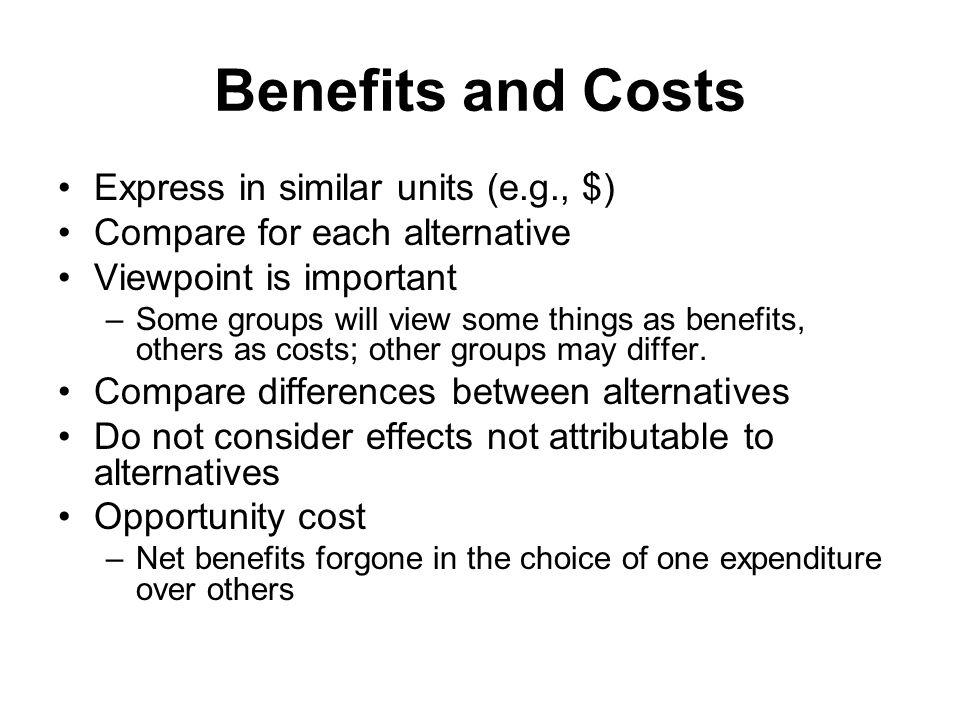 Benefits and Costs

• Express in similar units (e.g., \$)
• Compare for each alternative
• Viewpoint is important
  – Some groups will view some things as benefits, others as costs; other groups may differ.
• Compare differences between alternatives
• Do not consider effects not attributable to alternatives
• Opportunity cost
  – Net benefits forgone in the choice of one expenditure over others